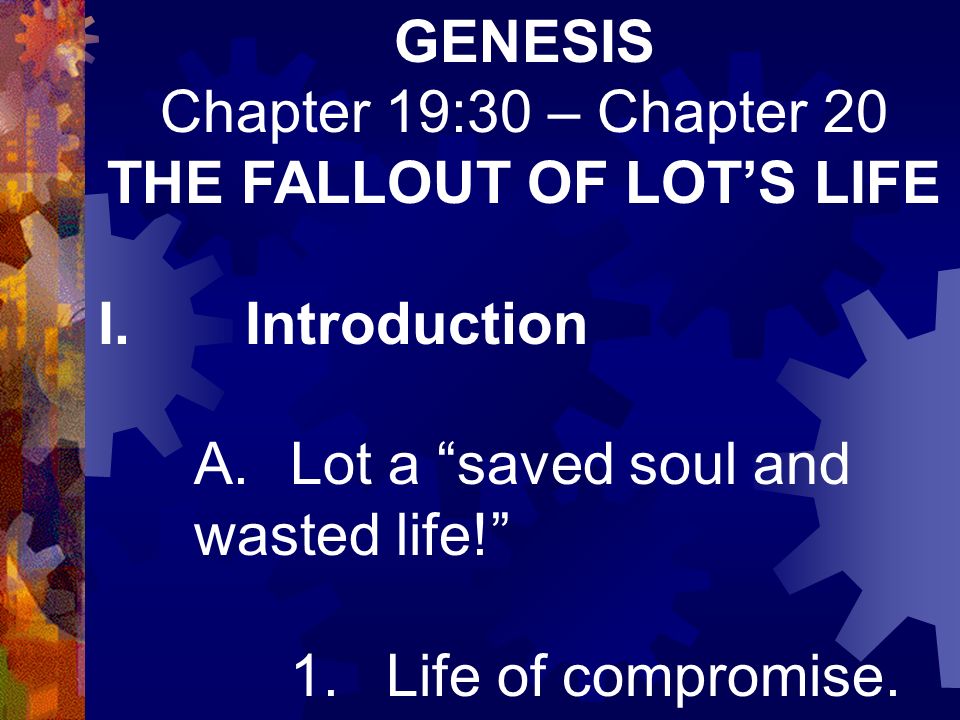 GENESIS
Chapter 19:30 – Chapter 20
THE FALLOUT OF LOT’S LIFE

I. Introduction

A. Lot a “saved soul and wasted life!”

1. Life of compromise.